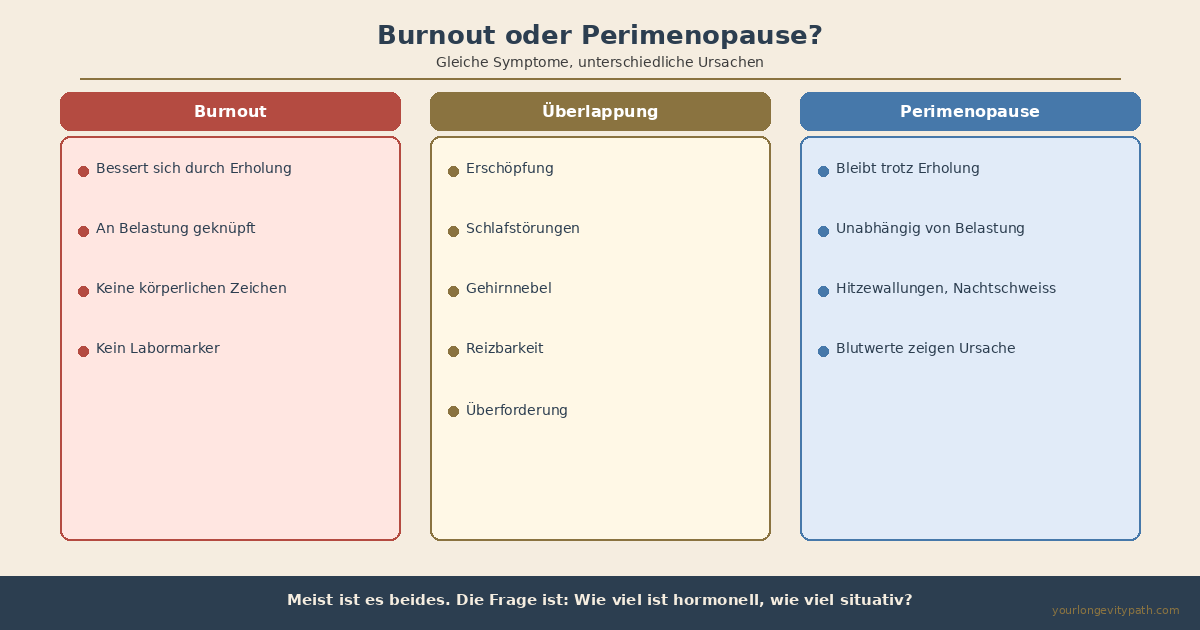 Burnout oder Perimenopause?

Gleiche Symptome, unterschiedliche Ursachen

Burnout

Bessert sich durch Erholung

An Belastung geknüpft

Keine körperlichen Zeichen

Kein Labormarker

Überlappung

Erschöpfung

Schlafstörungen

Gehirnnebel

Reizbarkeit

Überforderung

Perimenopause

Bleibt trotz Erholung

Unabhängig von Belastung

Hitzewallungen, Nachtschweiss

Blutwerte zeigen Ursache

Meist ist es beides. Die Frage ist: Wie viel ist hormonell, wie viel situativ?

yourlongevitypath.com